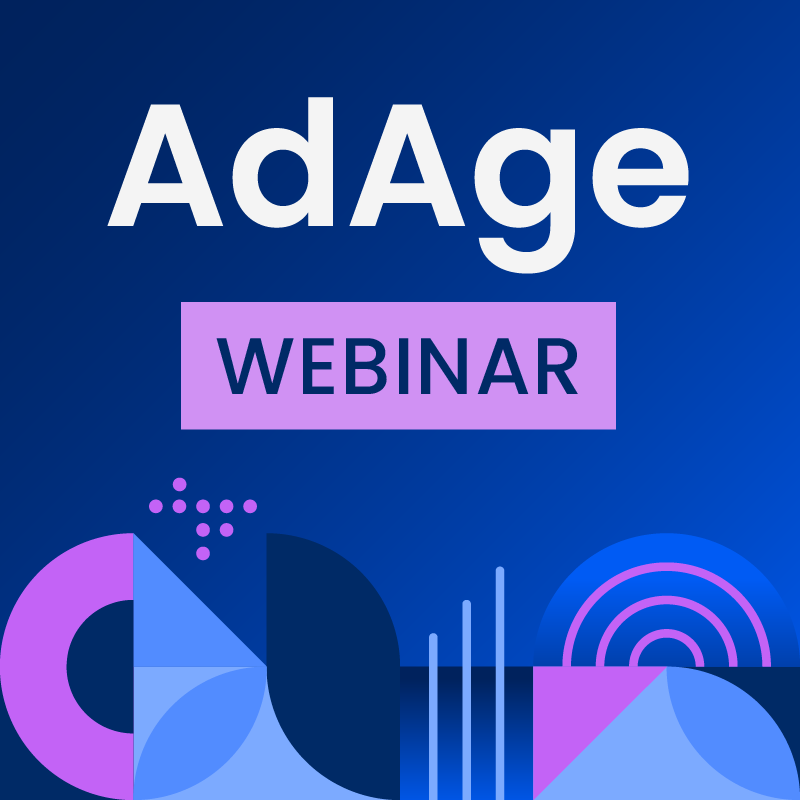 AdAge

WEBINAR